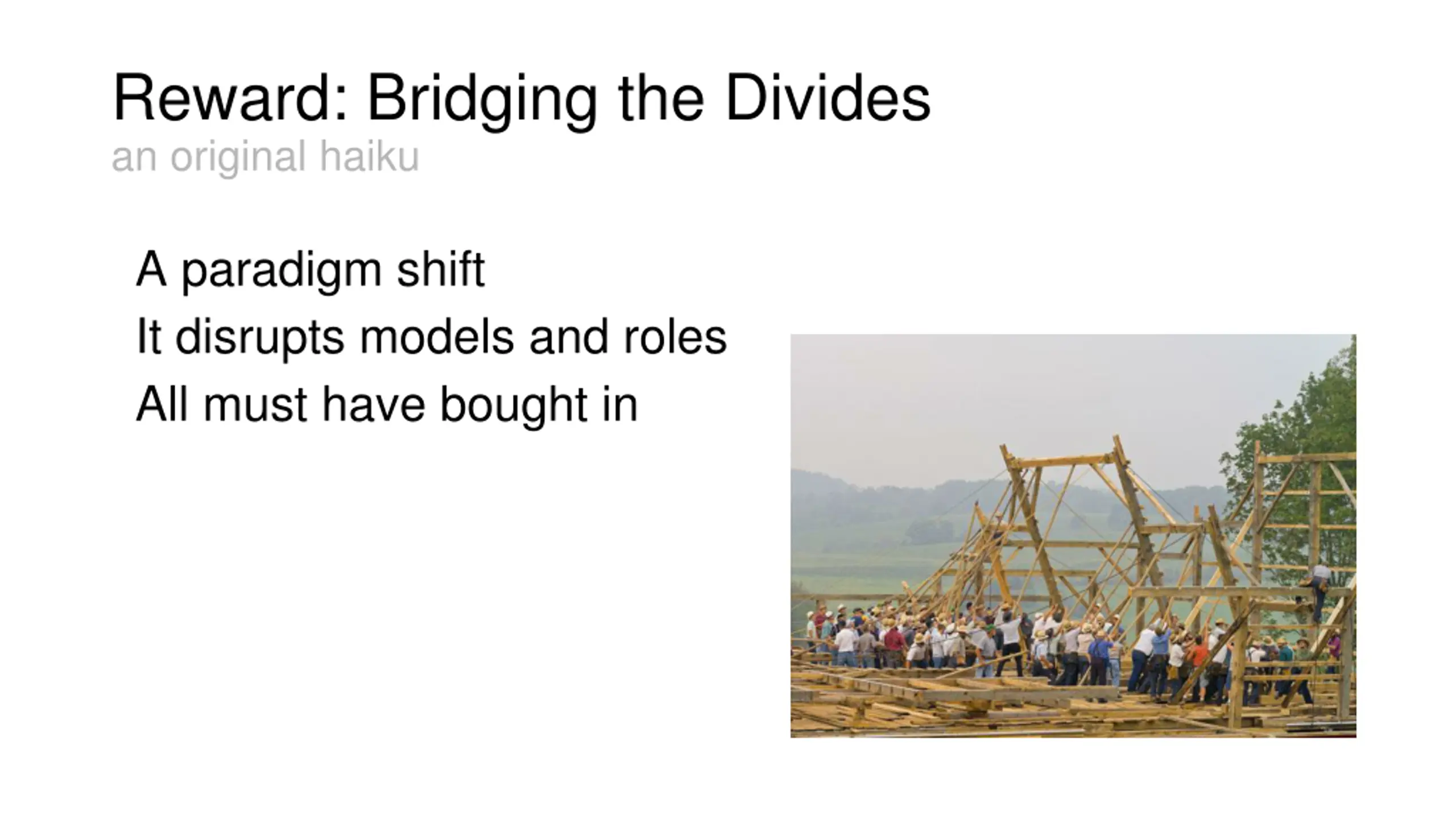 Reward: Bridging the Divides
an original haiku

A paradigm shift
It disrupts models and roles
All must have bought in